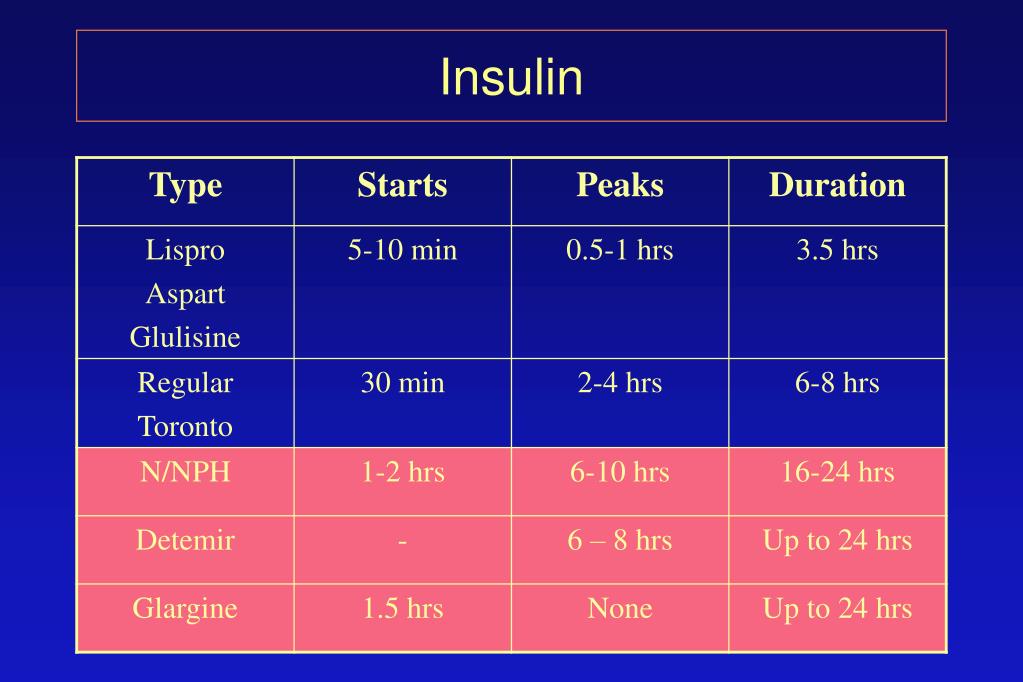 Insulin

| Type | Starts | Peaks | Duration |
|---|---|---|---|
| Lispro Aspart Glulisine | 5-10 min | 0.5-1 hrs | 3.5 hrs |
| Regular Toronto | 30 min | 2-4 hrs | 6-8 hrs |
| N/NPH | 1-2 hrs | 6-10 hrs | 16-24 hrs |
| Detemir | - | 6 – 8 hrs | Up to 24 hrs |
| Glargine | 1.5 hrs | None | Up to 24 hrs |